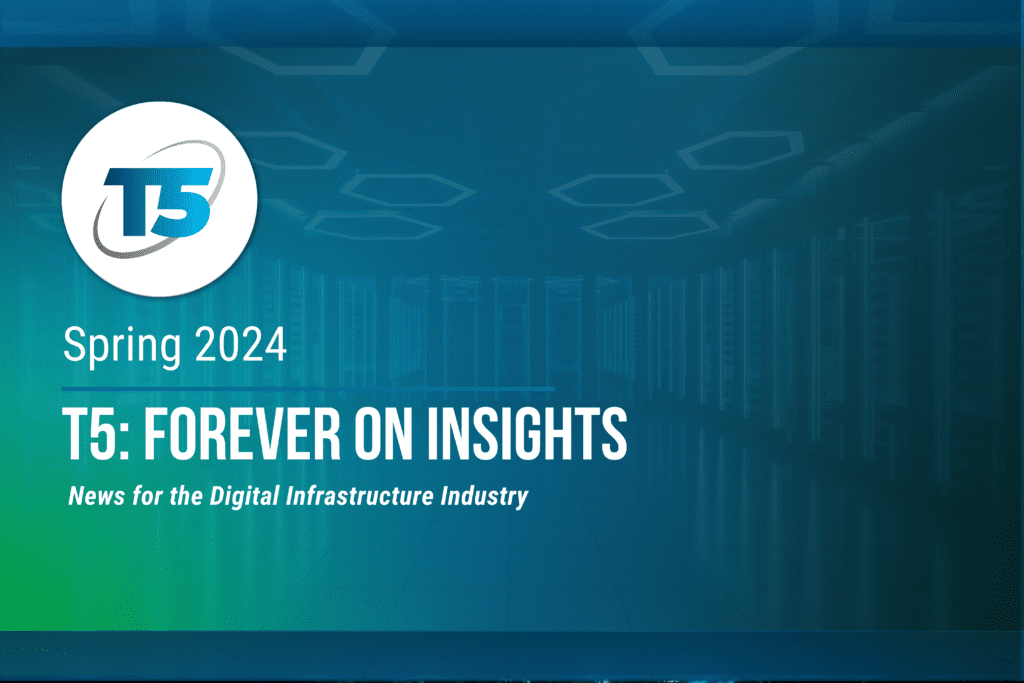 T5

Spring 2024

T5: FOREVER ON INSIGHTS

News for the Digital Infrastructure Industry